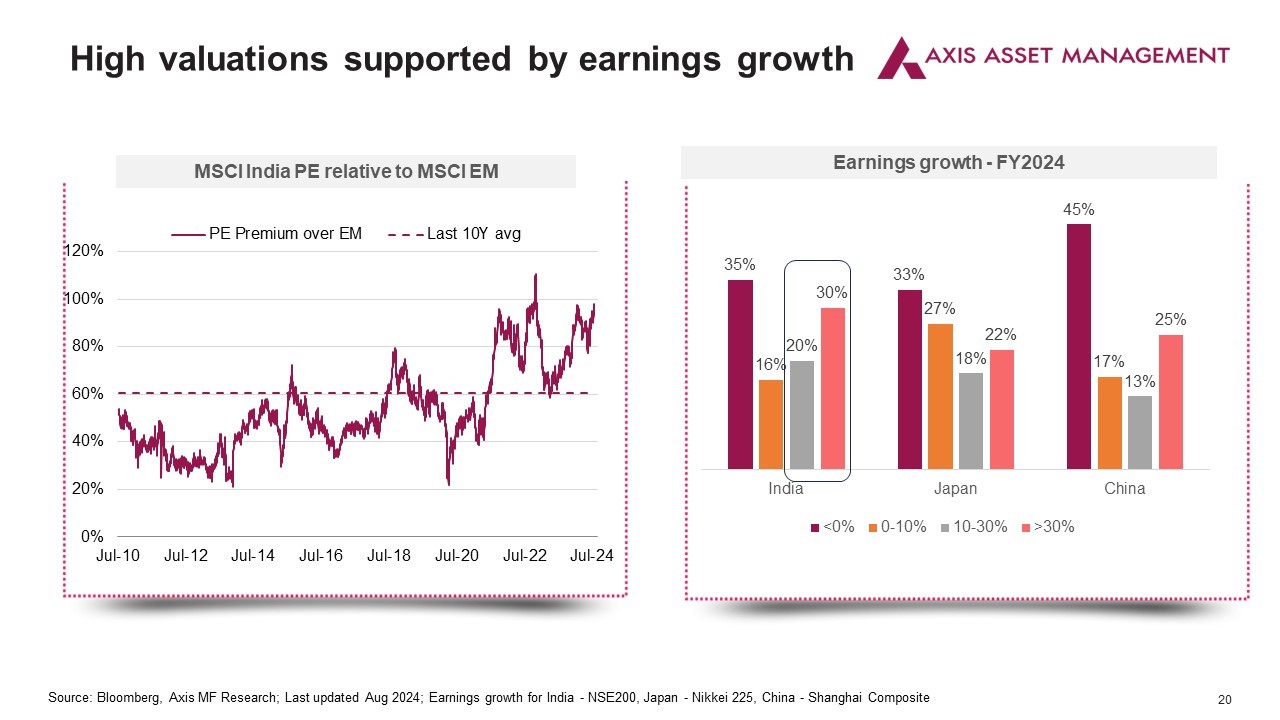 High valuations supported by earnings growth

AXIS ASSET MANAGEMENT

MSCI India PE relative to MSCI EM

PE Premium over EM
Last 10Y avg

120%
100%
80%
60%
40%
20%
0%

Jul-10 Jul-12 Jul-14 Jul-16 Jul-18 Jul-20 Jul-22 Jul-24

Earnings growth - FY2024

35% 16% 20% 30%
33% 27% 18% 22%
45% 17% 13% 25%

India Japan China

<0% 0-10% 10-30% >30%

Source: Bloomberg, Axis MF Research; Last updated Aug 2024; Earnings growth for India - NSE200, Japan - Nikkei 225, China - Shanghai Composite

20